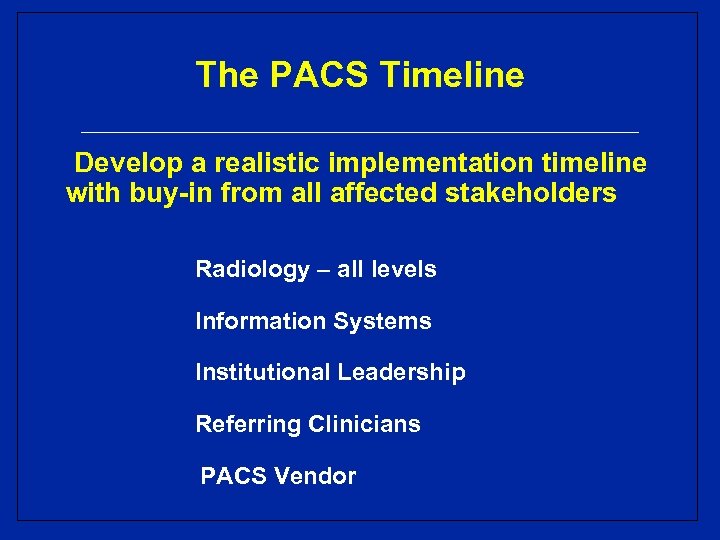 The PACS Timeline

Develop a realistic implementation timeline with buy-in from all affected stakeholders

Radiology – all levels

Information Systems

Institutional Leadership

Referring Clinicians

PACS Vendor